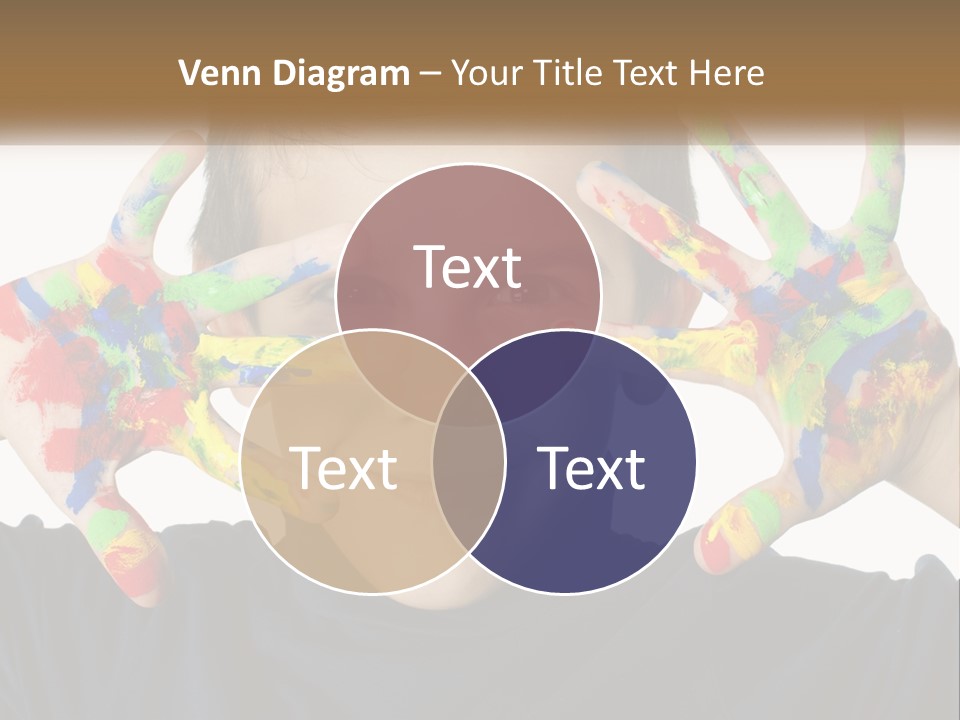 Venn Diagram – Your Title Text Here

Text

Text

Text